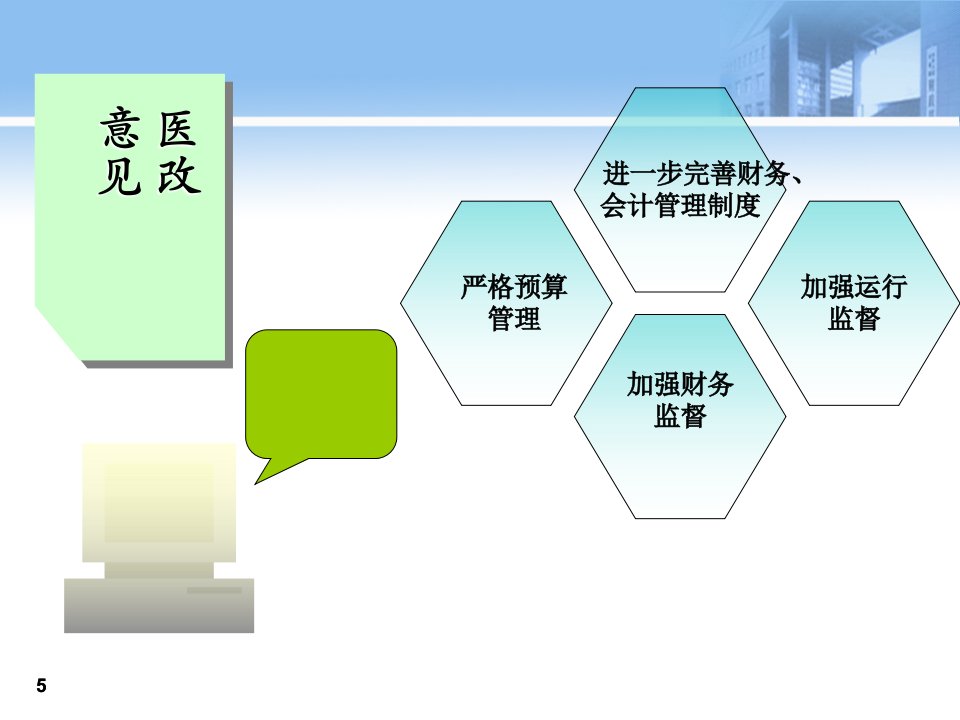 医改意见

进一步完善财务、会计管理制度

严格预算管理

加强运行监督

加强财务监督

5